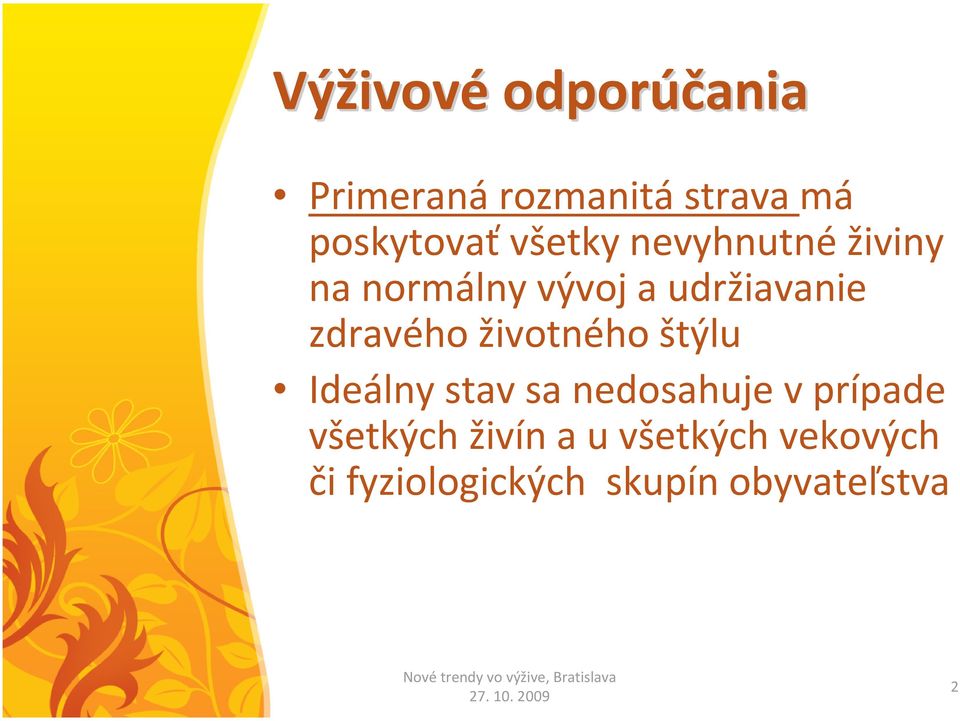 Výživové odporúčania

• Primeraná rozmanitá strava má poskytovať všetky nevyhnutné živiny na normálny vývoj a udržiavanie zdravého životného štýlu

• Ideálny stav sa nedosahuje v prípade všetkých živín a u všetkých vekových či fyziologických skupín obyvateľstva

Nové trendy vo výžive, Bratislava 27. 10. 2009

2